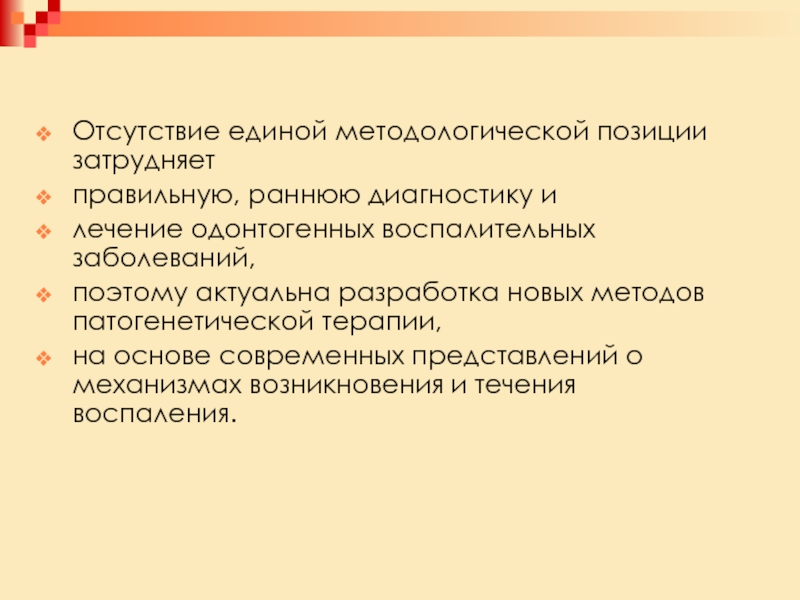 Отсутствие единой методологической позиции затрудняет

правильную, раннюю диагностику и

лечение одонтогенных воспалительных заболеваний,

поэтому актуальна разработка новых методов патогенетической терапии,

на основе современных представлений о механизмах возникновения и течения воспаления.